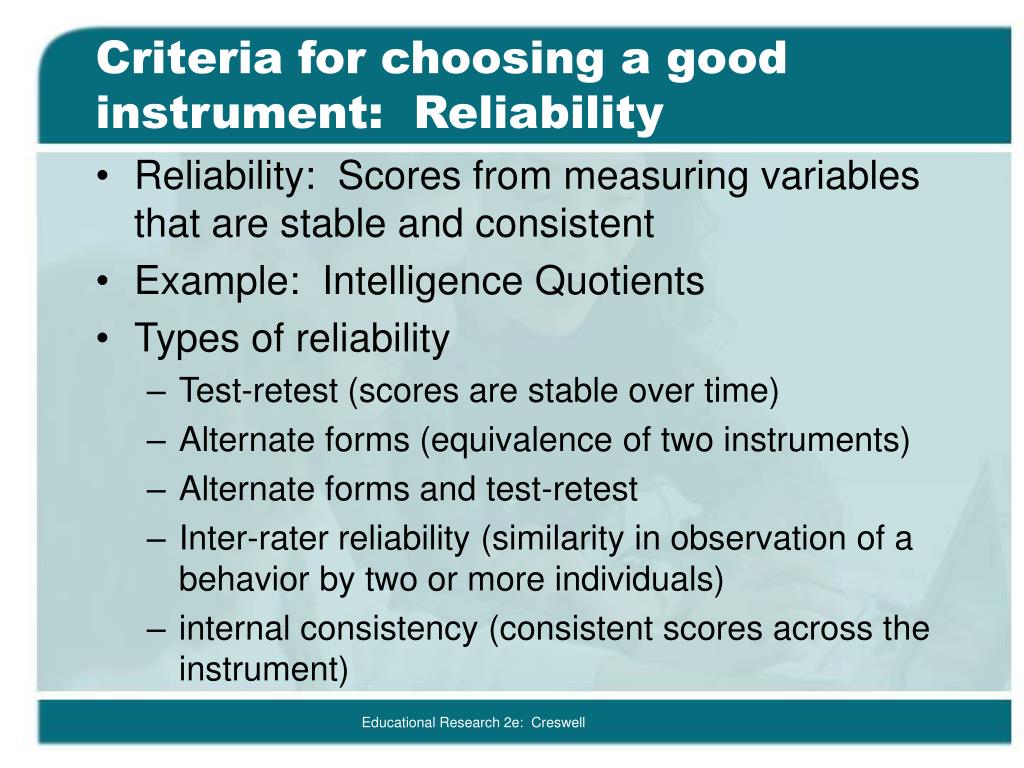 Criteria for choosing a good instrument: Reliability

• Reliability: Scores from measuring variables that are stable and consistent
• Example: Intelligence Quotients
• Types of reliability
– Test-retest (scores are stable over time)
– Alternate forms (equivalence of two instruments)
– Alternate forms and test-retest
– Inter-rater reliability (similarity in observation of a behavior by two or more individuals)
– internal consistency (consistent scores across the instrument)

Educational Research 2e: Creswell